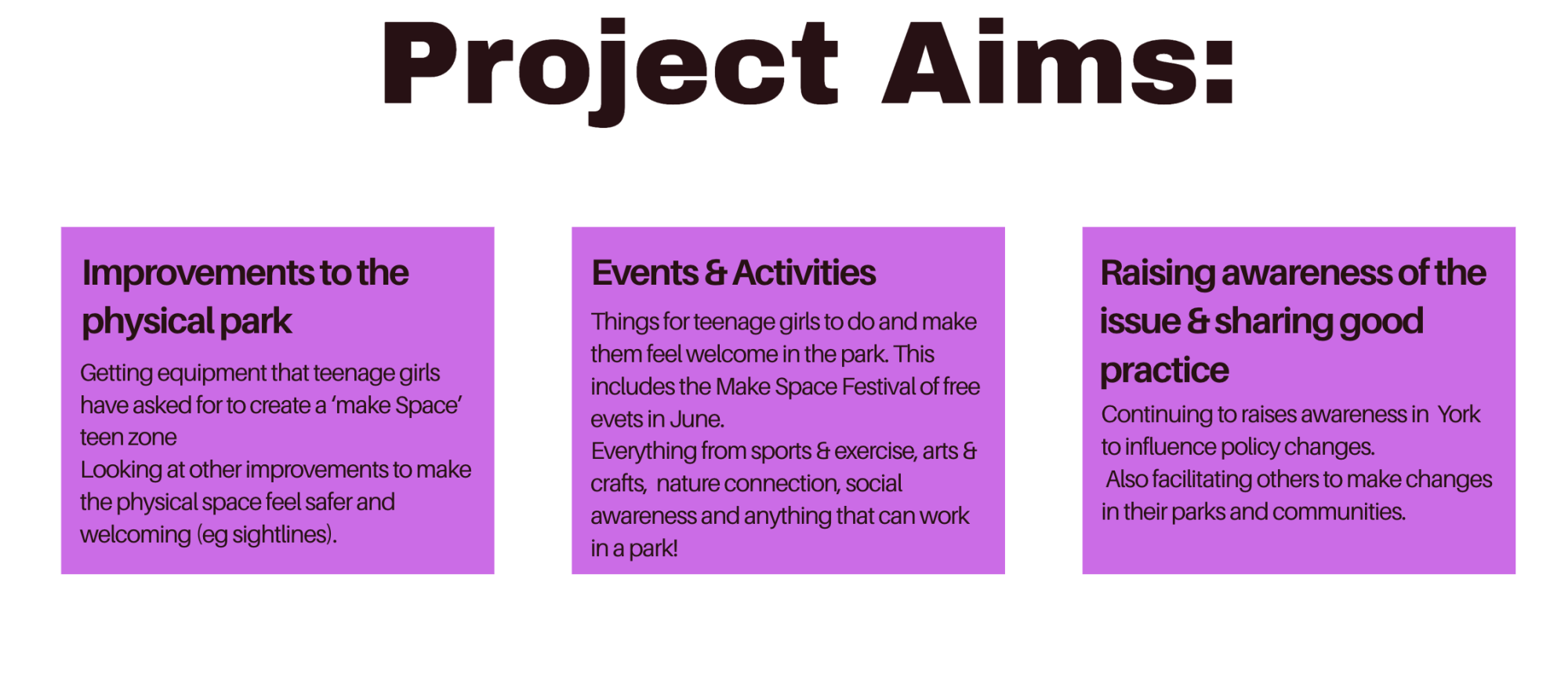 Project Aims:

Improvements to the physical park

Getting equipment that teenage girls have asked for to create a 'make Space' teen zone
Looking at other improvements to make the physical space feel safer and welcoming (eg sightlines).

Events & Activities

Things for teenage girls to do and make them feel welcome in the park. This includes the Make Space Festival of free evets in June.
Everything from sports & exercise, arts & crafts, nature connection, social awareness and anything that can work in a park!

Raising awareness of the issue & sharing good practice

Continuing to raises awareness in York to influence policy changes.
Also facilitating others to make changes in their parks and communities.